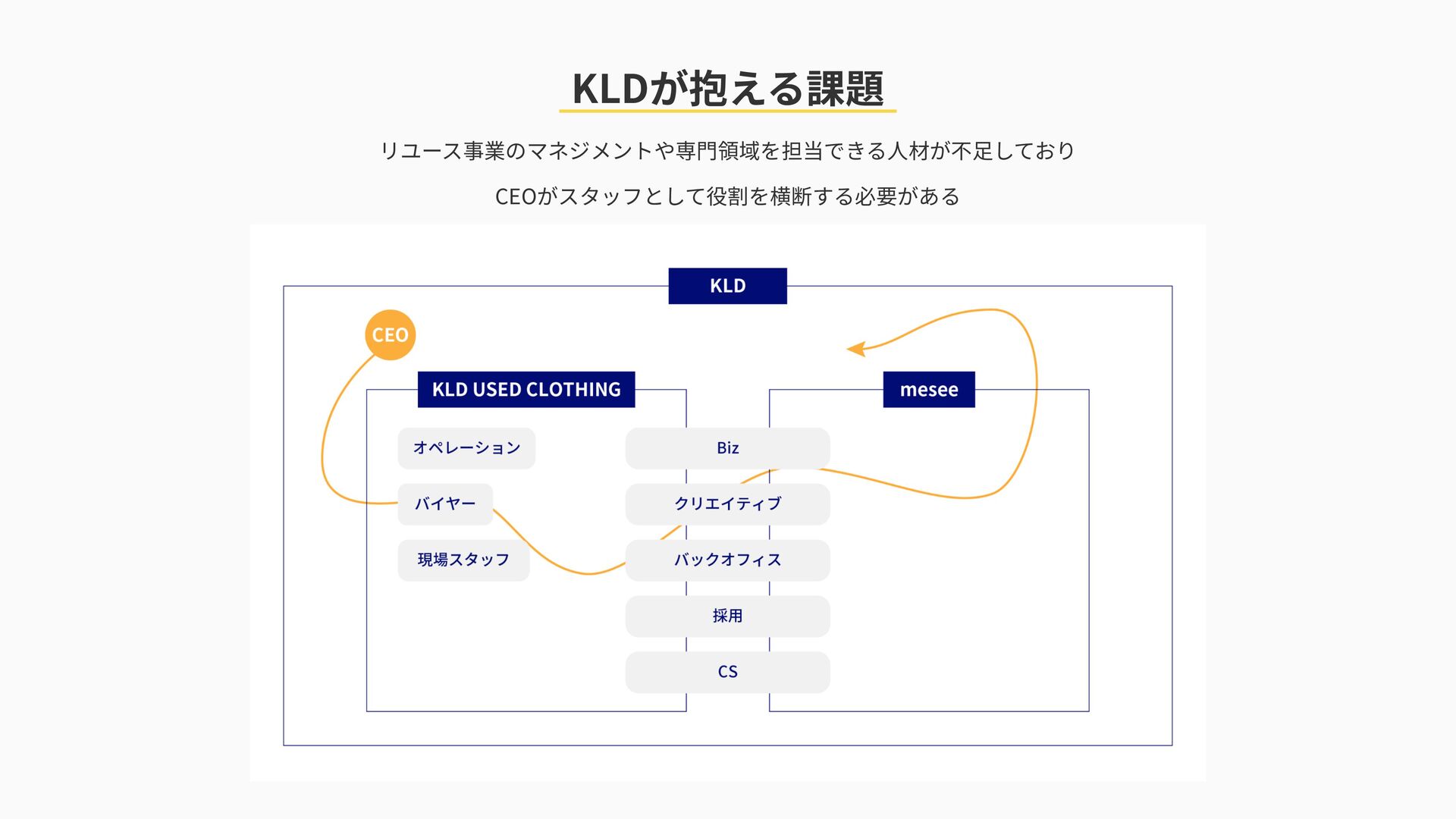 KLDが抱える課題

リユース事業のマネジメントや専門領域を担当できる人材が不足しており

CEOがスタッフとして役割を横断する必要がある

KLD

CEO

KLD USED CLOTHING

mesee

オペレーション

バイヤー

現場スタッフ

Biz

クリエイティブ

バックオフィス

採用

CS